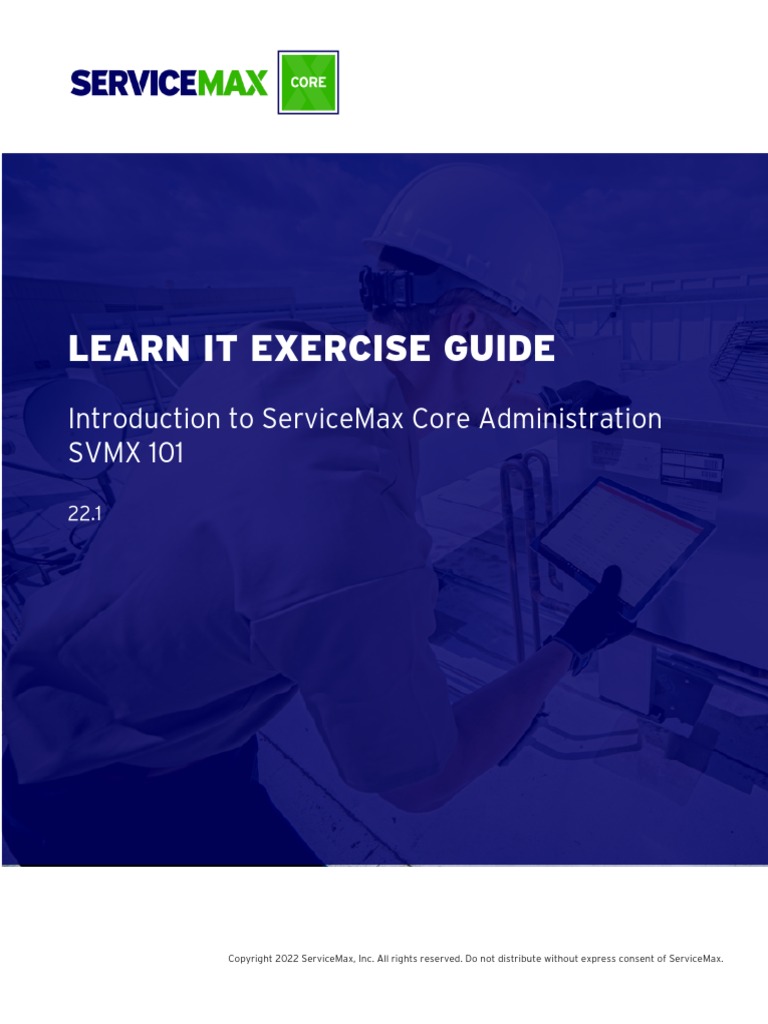 SERVICEMAX CORE

LEARN IT EXERCISE GUIDE

Introduction to ServiceMax Core Administration SVMX 101

22.1

Copyright 2022 ServiceMax, Inc. All rights reserved. Do not distribute without express consent of ServiceMax.